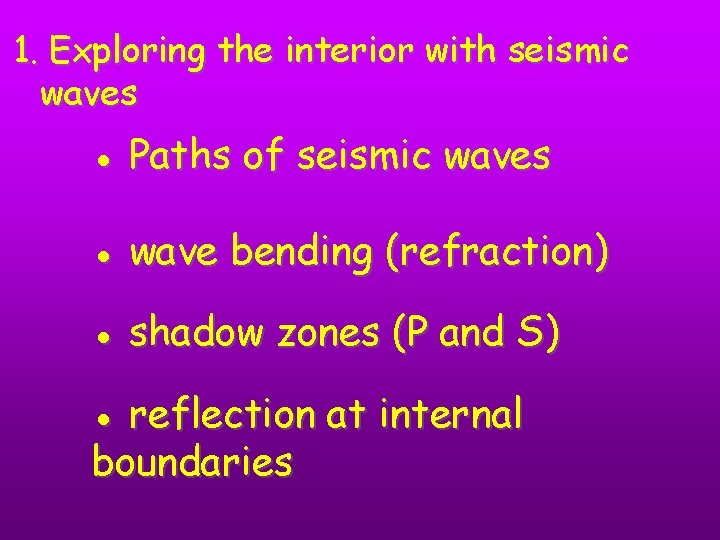 1. Exploring the interior with seismic waves

• Paths of seismic waves

• wave bending (refraction)

• shadow zones (P and S)

• reflection at internal boundaries